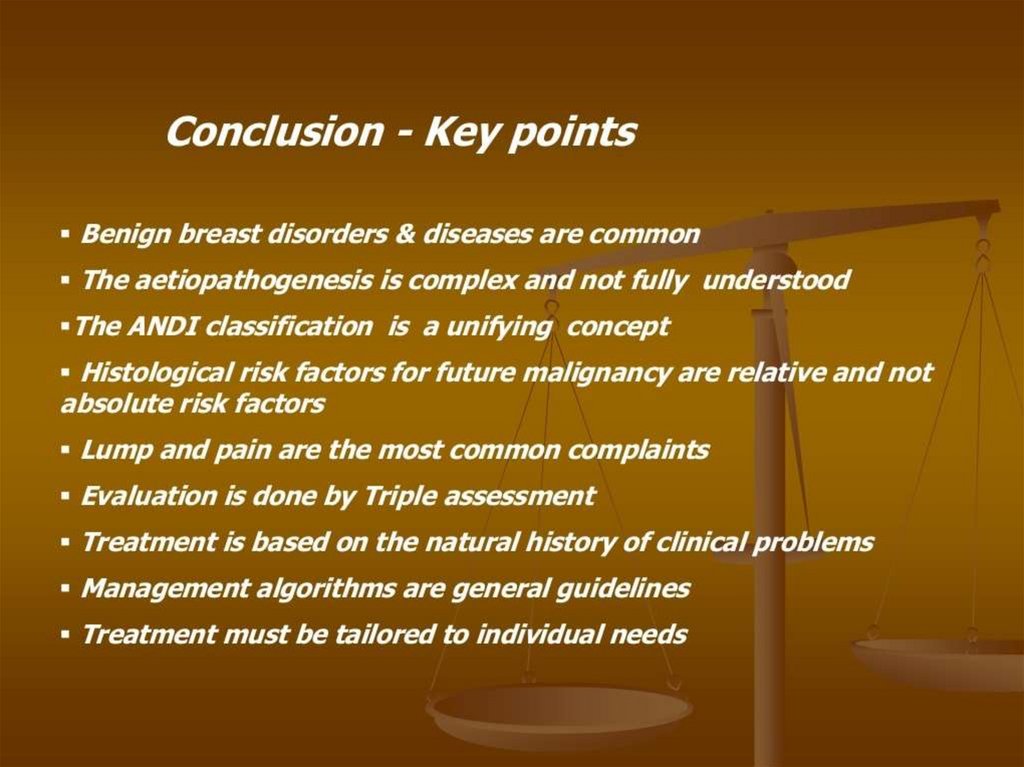 Conclusion - Key points

▪ Benign breast disorders & diseases are common

▪ The aetiopathogenesis is complex and not fully understood

▪The ANDI classification is a unifying concept

▪ Histological risk factors for future malignancy are relative and not absolute risk factors

▪ Lump and pain are the most common complaints

▪ Evaluation is done by Triple assessment

▪ Treatment is based on the natural history of clinical problems

▪ Management algorithms are general guidelines

▪ Treatment must be tailored to individual needs